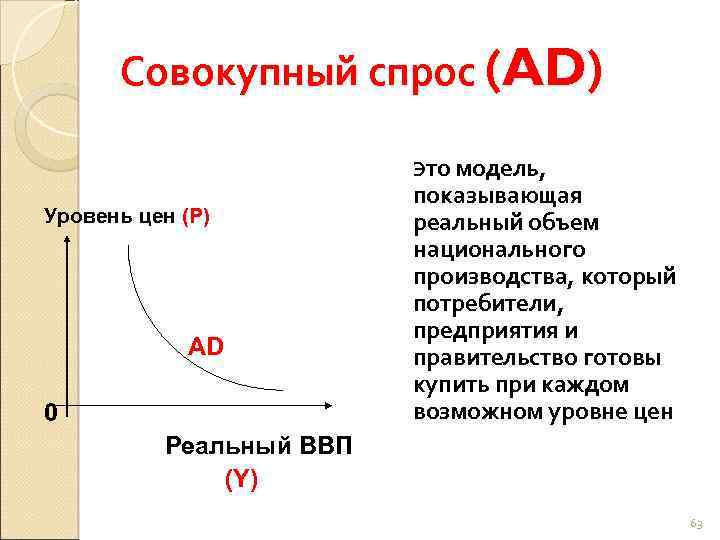 Совокупный спрос (AD)

Уровень цен (P)

AD

0

Реальный ВВП (Y)

Это модель, показывающая реальный объем национального производства, который потребители, предприятия и правительство готовы купить при каждом возможном уровне цен

63